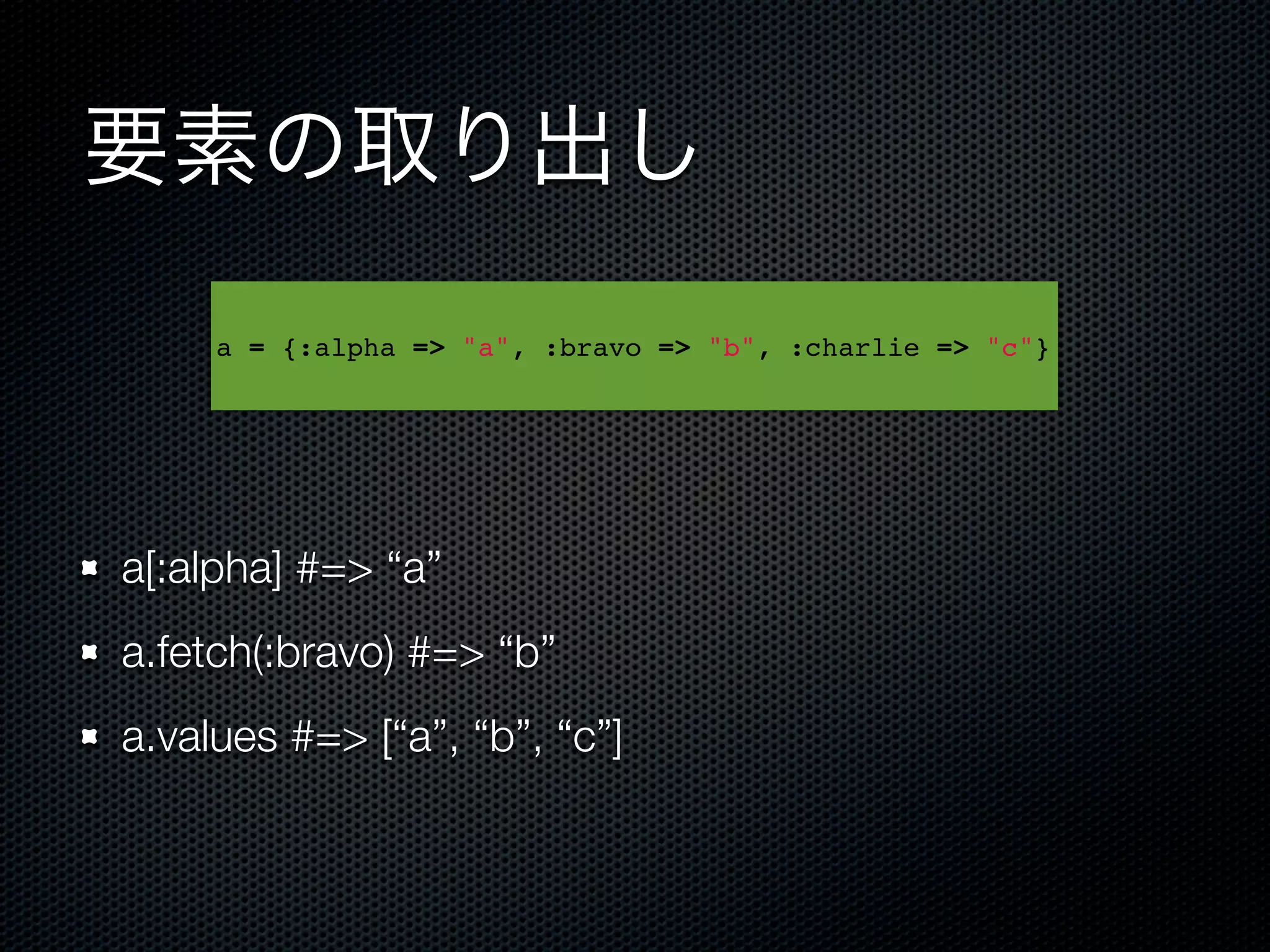 要素の取り出し

a = {:alpha => "a", :bravo => "b", :charlie => "c"}

a[:alpha] #=> “a”

a.fetch(:bravo) #=> “b”

a.values #=> [“a”, “b”, “c”]